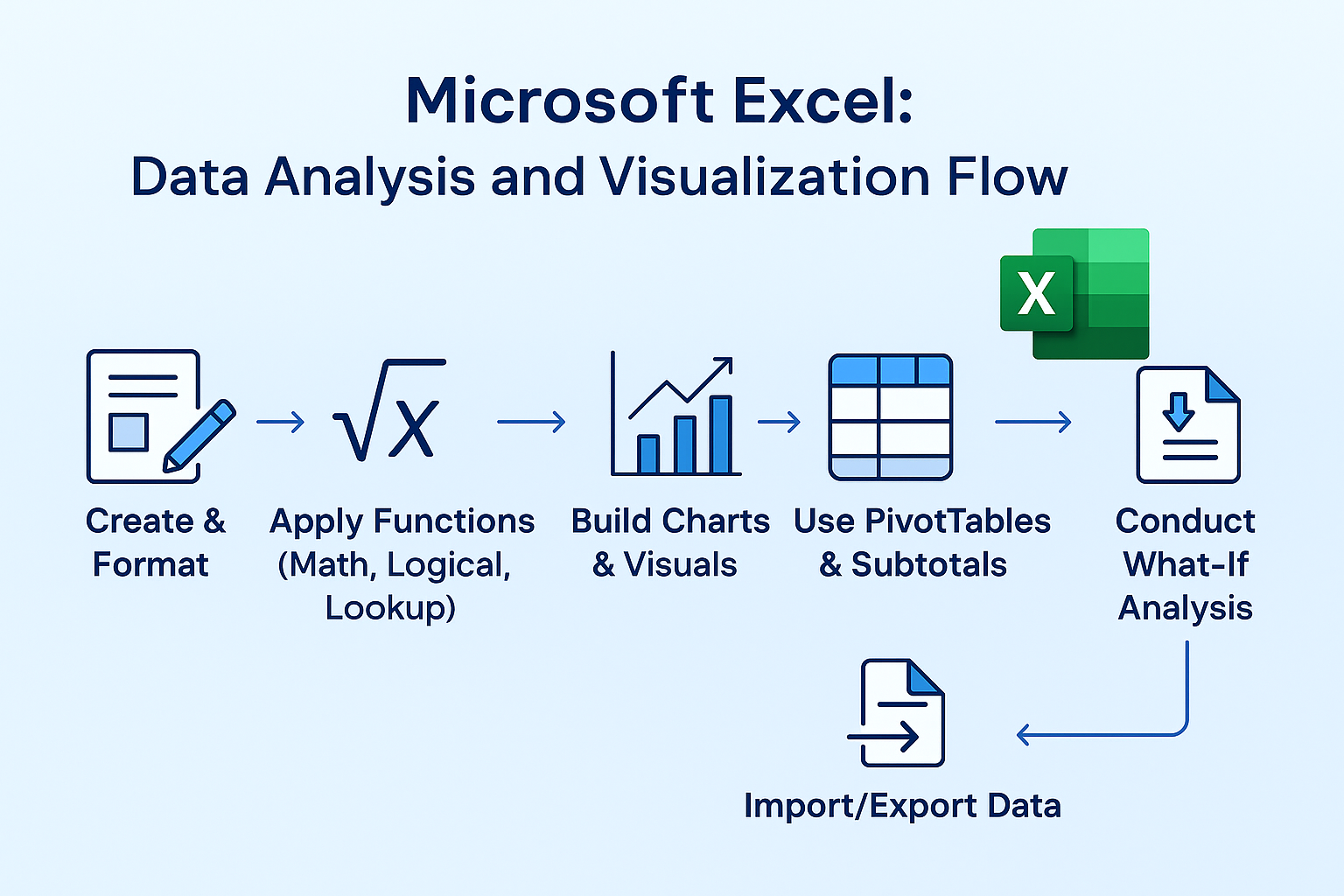 Microsoft Excel:
Data Analysis and Visualization Flow

X

$\sqrt{x}$

Create & Format

Apply Functions (Math, Logical, Lookup)

Build Charts & Visuals

Use PivotTables & Subtotals

Conduct What-If Analysis

Import/Export Data